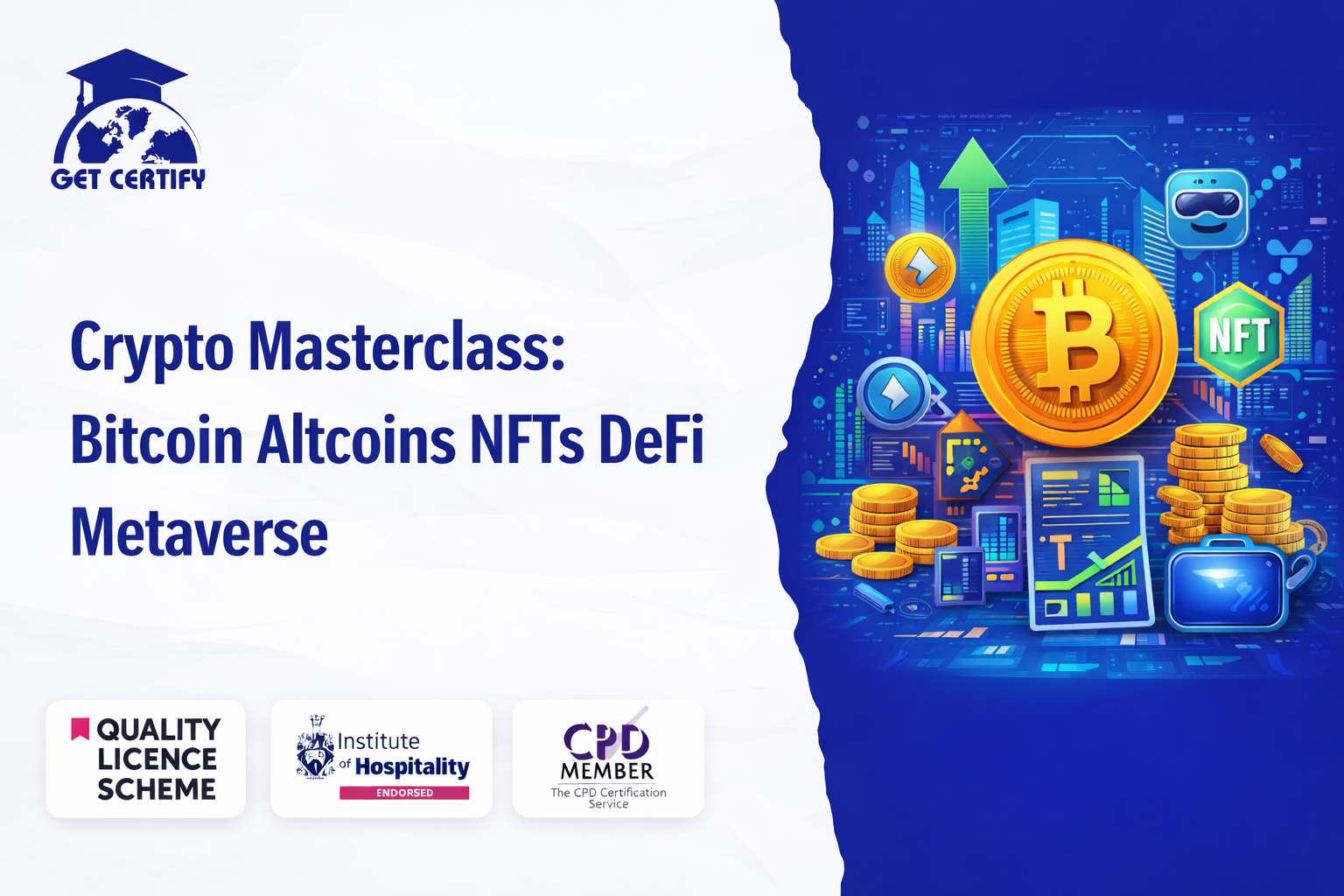 GET CERTIFY

Crypto Masterclass: Bitcoin Altcoins NFTs DeFi Metaverse

NFT

QUALITY LICENCE SCHEME

Institute of Hospitality
ENDORSED

CPD MEMBER
The CPD Certification Service